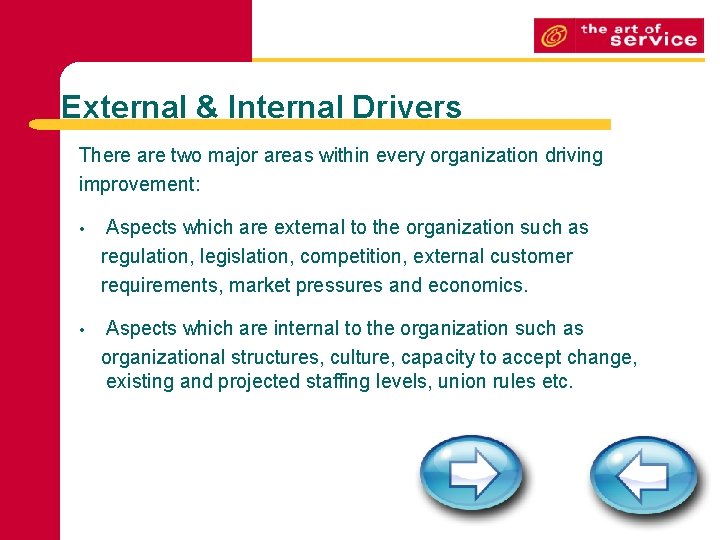 the art of service

External & Internal Drivers

There are two major areas within every organization driving improvement:

• Aspects which are external to the organization such as regulation, legislation, competition, external customer requirements, market pressures and economics.

• Aspects which are internal to the organization such as organizational structures, culture, capacity to accept change, existing and projected staffing levels, union rules etc.